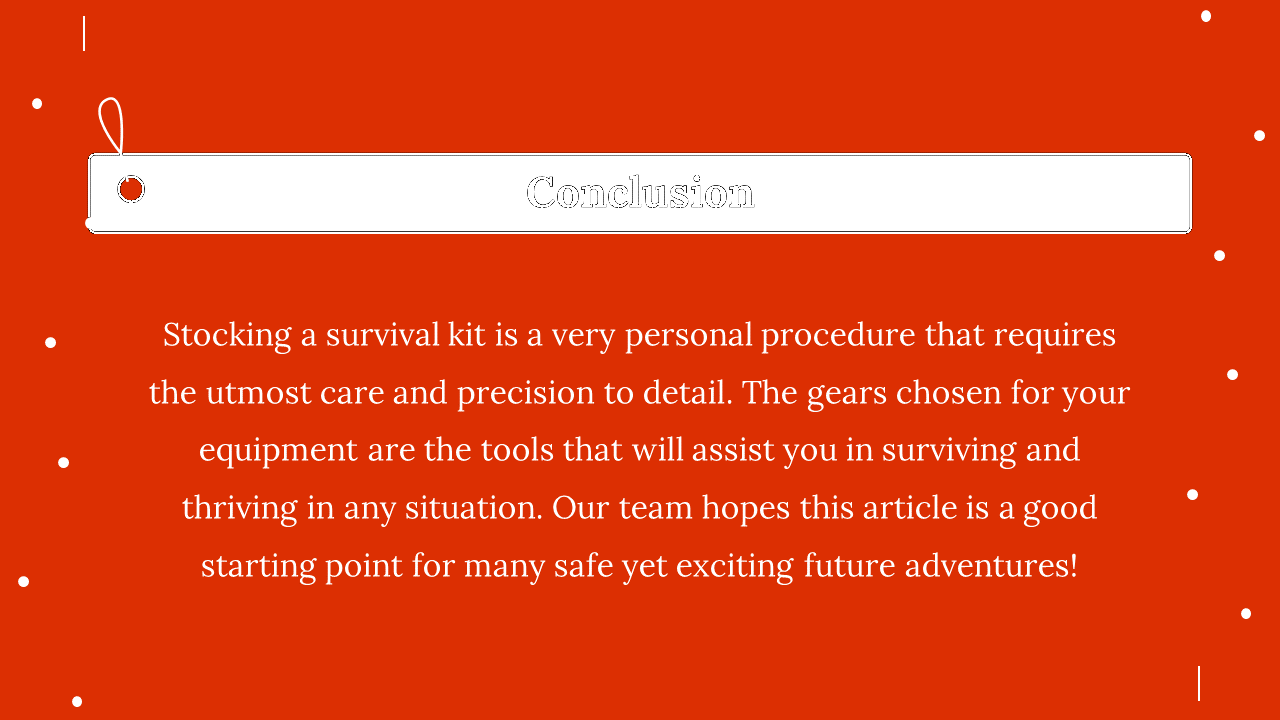 Conclusion

Stocking a survival kit is a very personal procedure that requires the utmost care and precision to detail. The gears chosen for your equipment are the tools that will assist you in surviving and thriving in any situation. Our team hopes this article is a good starting point for many safe yet exciting future adventures!